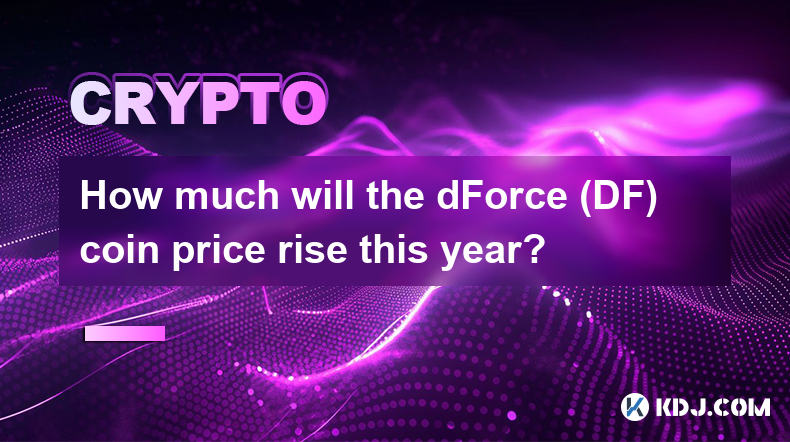 CRYPTO

How much will the dForce (DF) coin price rise this year?

KDJ.COM